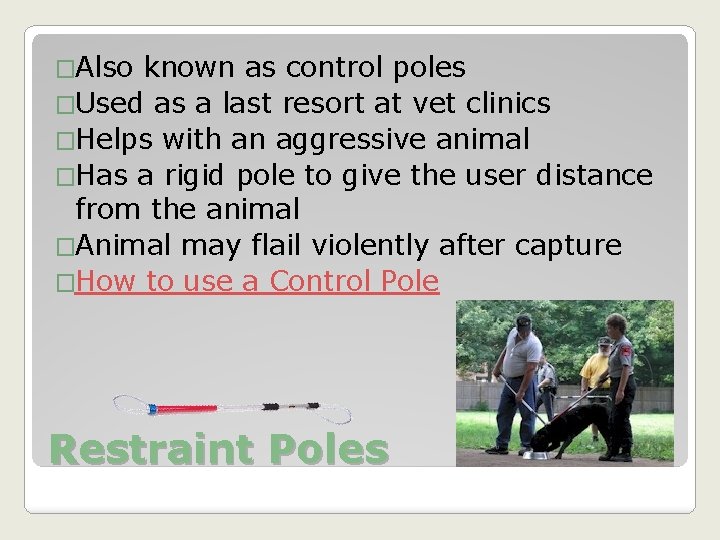 □Also known as control poles
□Used as a last resort at vet clinics
□Helps with an aggressive animal
□Has a rigid pole to give the user distance from the animal
□Animal may flail violently after capture
□How to use a Control Pole

Restraint Poles